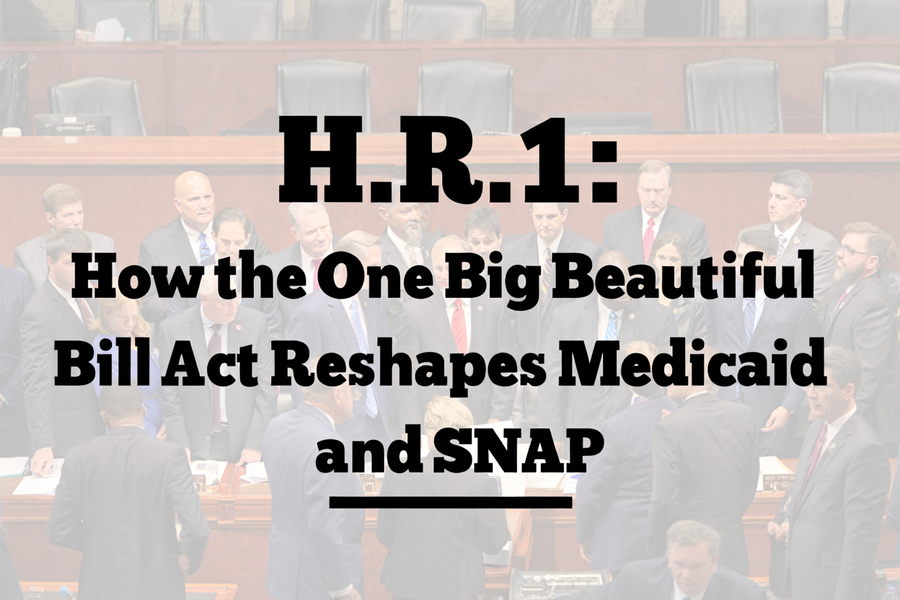 H.R.1:

How the One Big Beautiful Bill Act Reshapes Medicaid and SNAP